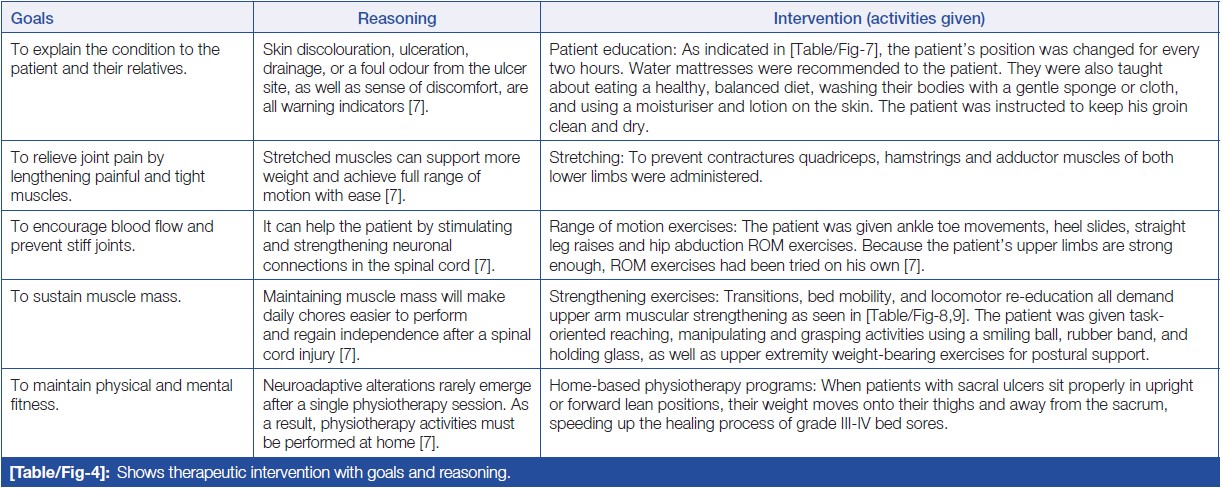 | Goals | Reasoning | Intervention (activities given) |
|---|---|---|
| To explain the condition to the patient and their relatives. | Skin discolouration, ulceration, drainage, or a foul odour from the ulcer site, as well as sense of discomfort, are all warning indicators [7]. | Patient education: As indicated in [Table/Fig-7], the patient's position was changed for every two hours. Water mattresses were recommended to the patient. They were also taught about eating a healthy, balanced diet, washing their bodies with a gentle sponge or cloth, and using a moisturiser and lotion on the skin. The patient was instructed to keep his groin clean and dry. |
| To relieve joint pain by lengthening painful and tight muscles. | Stretched muscles can support more weight and achieve full range of motion with ease [7]. | Stretching: To prevent contractures quadriceps, hamstrings and adductor muscles of both lower limbs were administered. |
| To encourage blood flow and prevent stiff joints. | It can help the patient by stimulating and strengthening neuronal connections in the spinal cord [7]. | Range of motion exercises: The patient was given ankle toe movements, heel slides, straight leg raises and hip abduction ROM exercises. Because the patient's upper limbs are strong enough, ROM exercises had been tried on his own [7]. |
| To sustain muscle mass. | Maintaining muscle mass will make daily chores easier to perform and regain independence after a spinal cord injury [7]. | Strengthening exercises: Transitions, bed mobility, and locomotor re-education all demand upper arm muscular strengthening as seen in [Table/Fig-8,9]. The patient was given task-oriented reaching, manipulating and grasping activities using a smiling ball, rubber band, and holding glass, as well as upper extremity weight-bearing exercises for postural support. |
| To maintain physical and mental fitness. | Neuroadaptive alterations rarely emerge after a single physiotherapy session. As a result, physiotherapy activities must be performed at home [7]. | Home-based physiotherapy programs: When patients with sacral ulcers sit properly in upright or forward lean positions, their weight moves onto their thighs and away from the sacrum, speeding up the healing process of grade III-IV bed sores. |

[Table/Fig-4]: Shows therapeutic intervention with goals and reasoning.